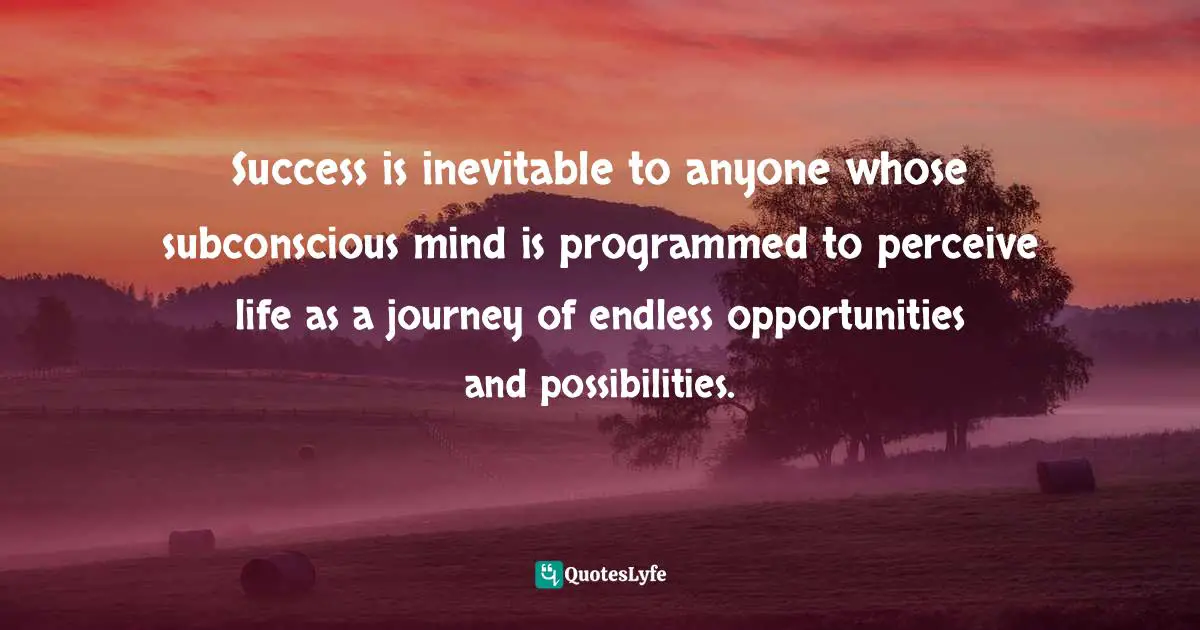 Success is inevitable to anyone whose subconscious mind is programmed to perceive life as a journey of endless opportunities and possibilities.

QuotesLyfe